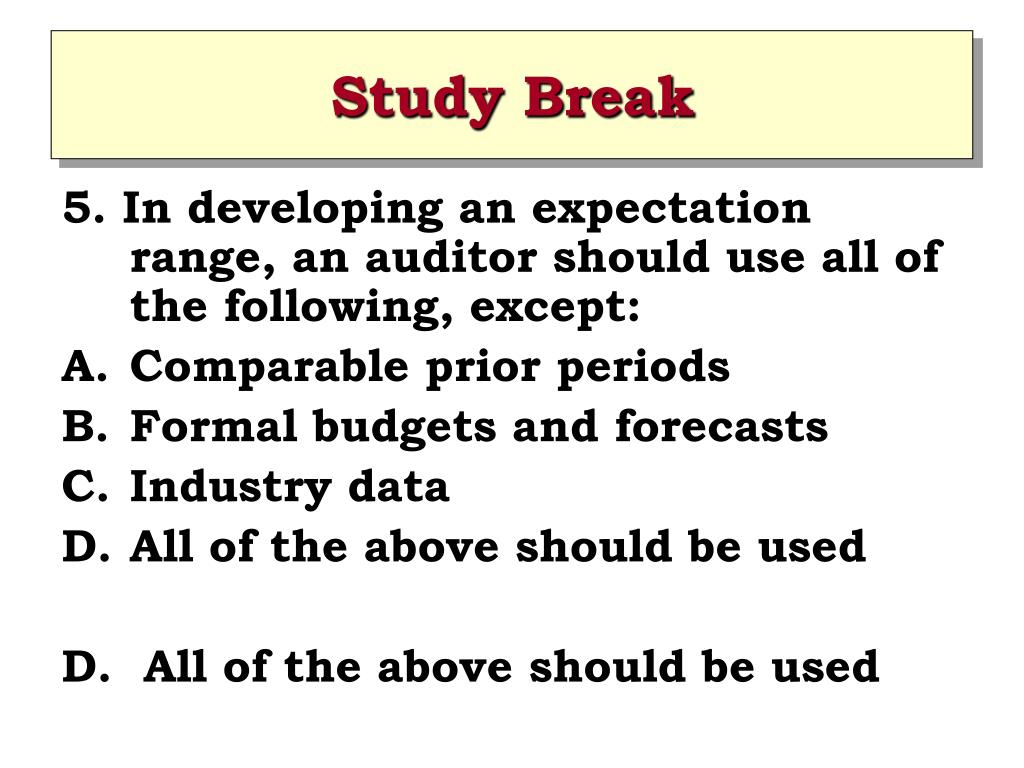 Study Break

5. In developing an expectation range, an auditor should use all of the following, except:

A. Comparable prior periods
B. Formal budgets and forecasts
C. Industry data
D. All of the above should be used

D. All of the above should be used